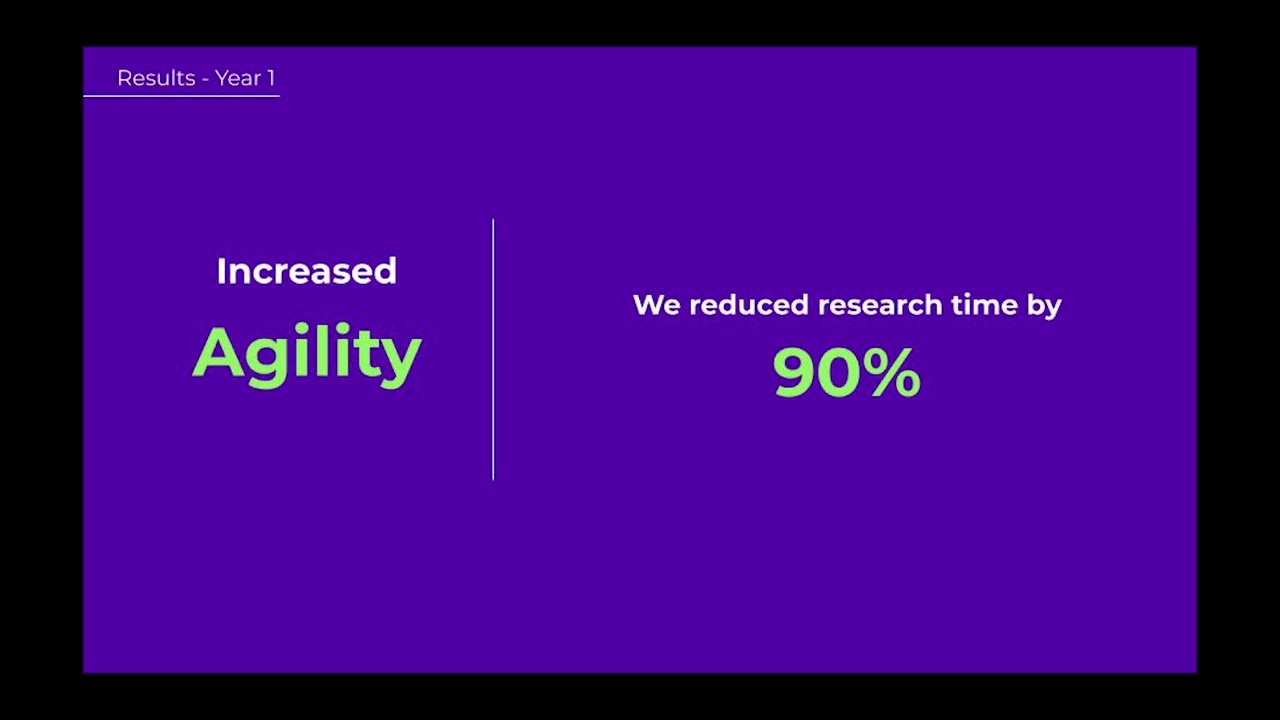 Results - Year 1

Increased
Agility

We reduced research time by
90%